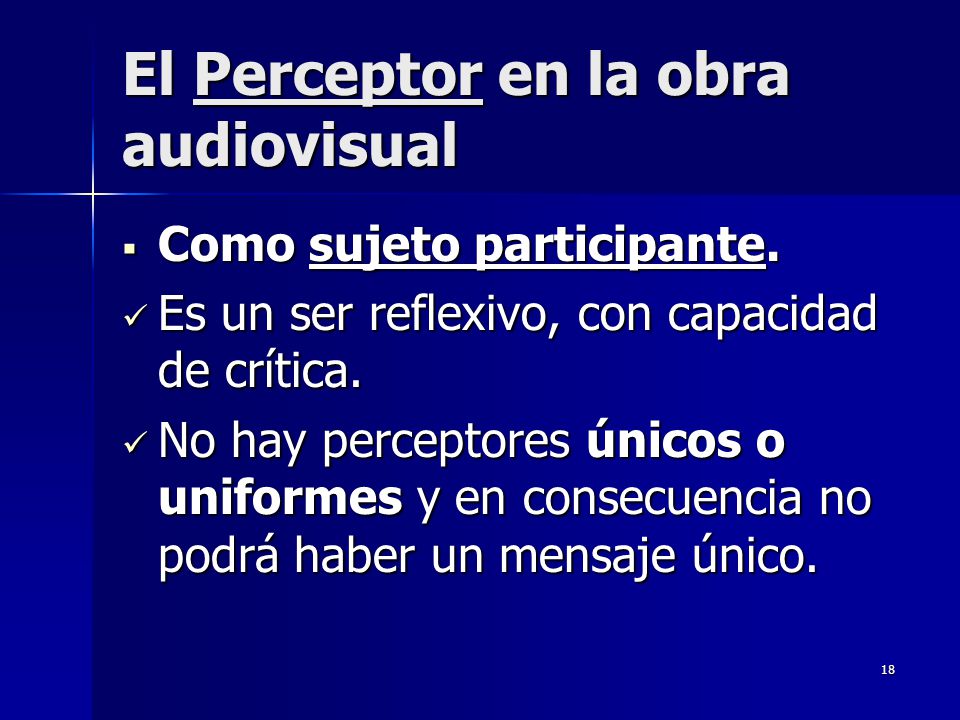 El Perceptor en la obra audiovisual

▪ Como sujeto participante.

✓ Es un ser reflexivo, con capacidad de crítica.

✓ No hay perceptores únicos o uniformes y en consecuencia no podrá haber un mensaje único.

18